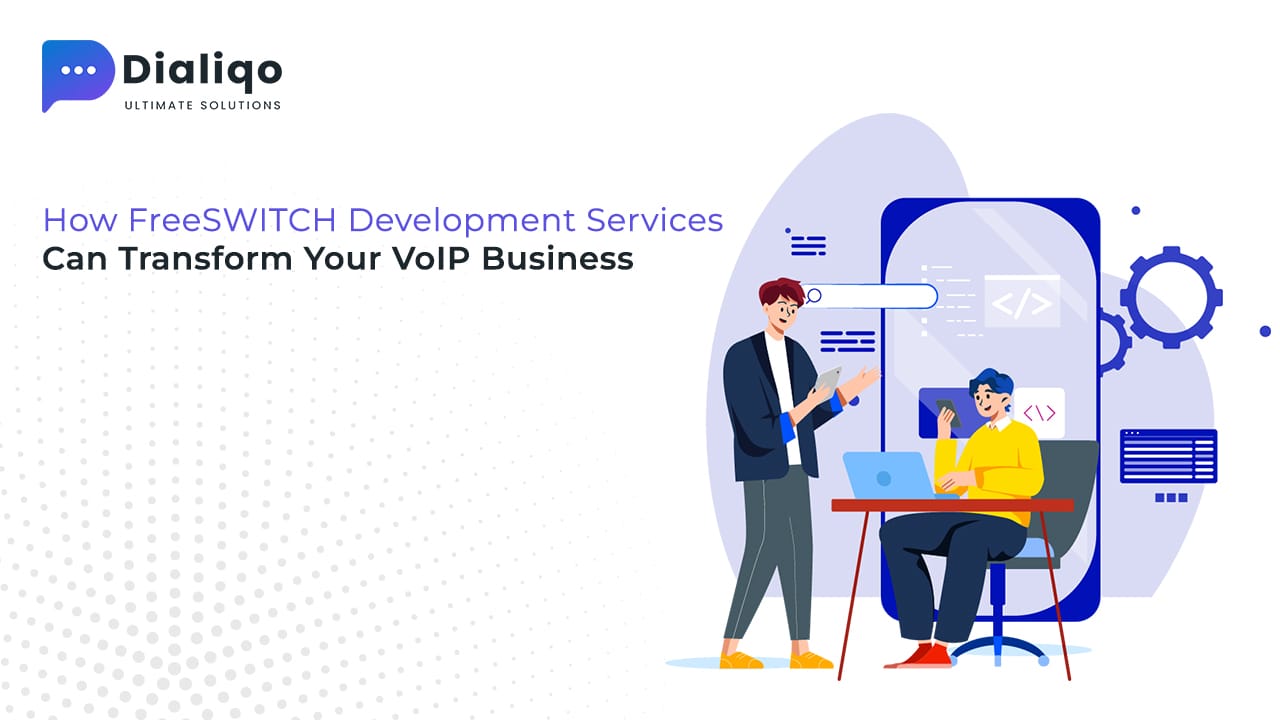 Dialiqo
ULTIMATE SOLUTIONS

How FreeSWITCH Development Services Can Transform Your VoIP Business

</>

<\>